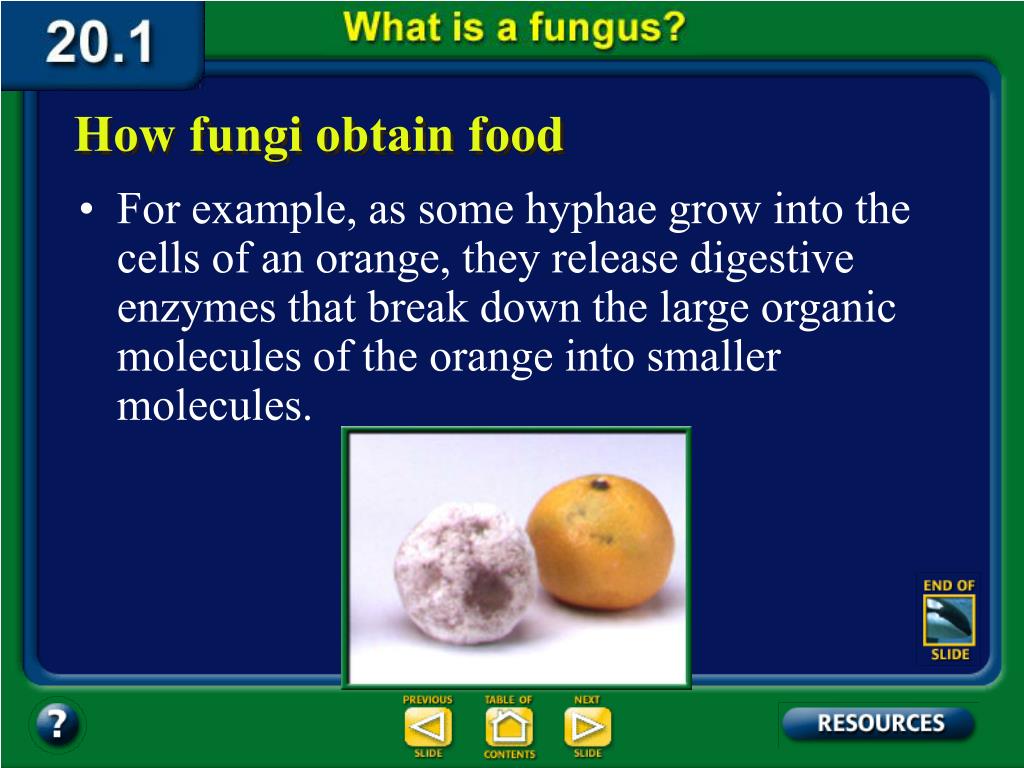 20.1

What is a fungus?

How fungi obtain food

• For example, as some hyphae grow into the cells of an orange, they release digestive enzymes that break down the large organic molecules of the orange into smaller molecules.

END OF SLIDE

?

PREVIOUS SLIDE

TABLE OF CONTENTS

NEXT SLIDE

RESOURCES